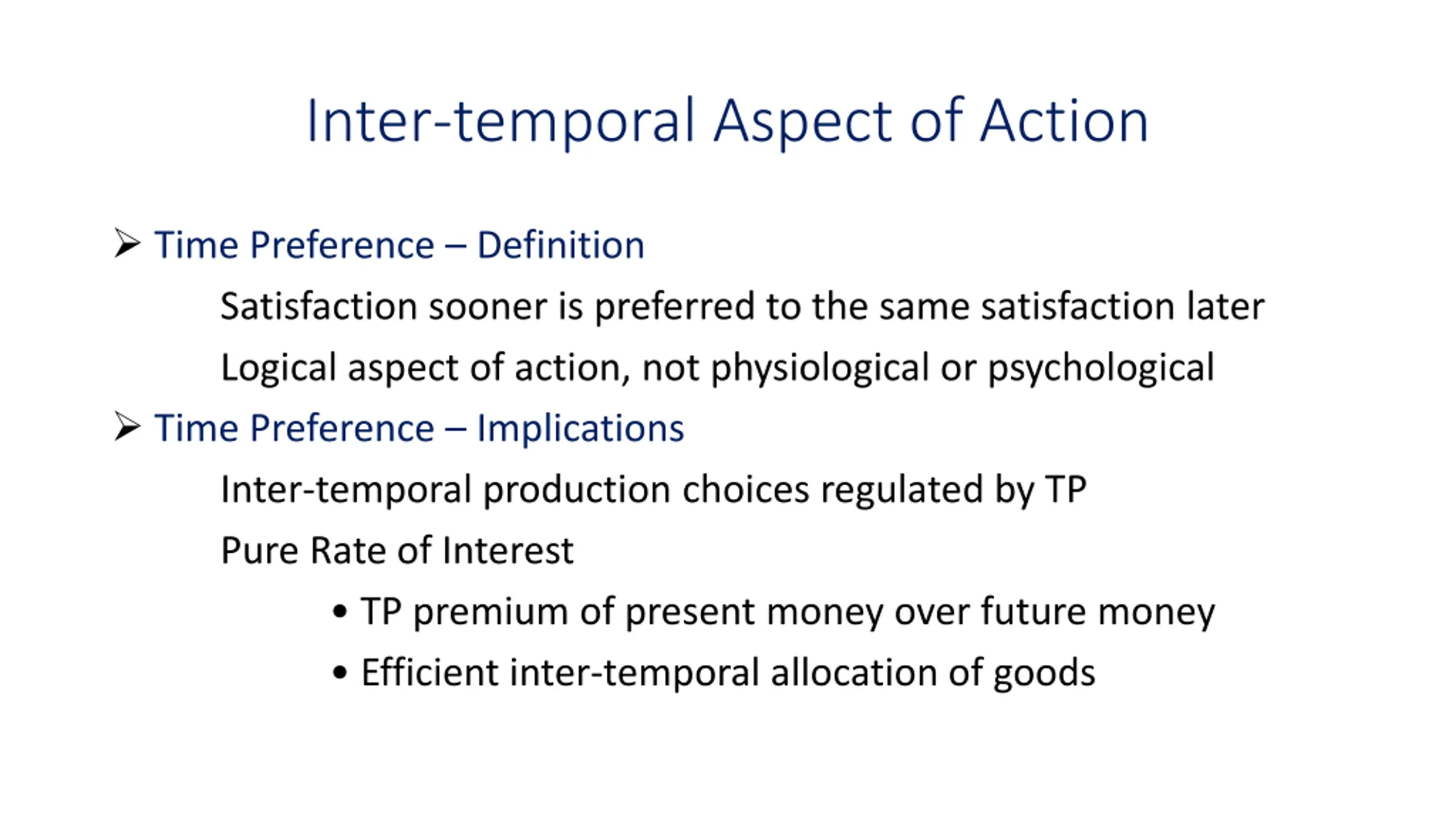 Inter-temporal Aspect of Action

➢ Time Preference – Definition

Satisfaction sooner is preferred to the same satisfaction later

Logical aspect of action, not physiological or psychological

➢ Time Preference – Implications

Inter-temporal production choices regulated by TP

Pure Rate of Interest

• TP premium of present money over future money

• Efficient inter-temporal allocation of goods